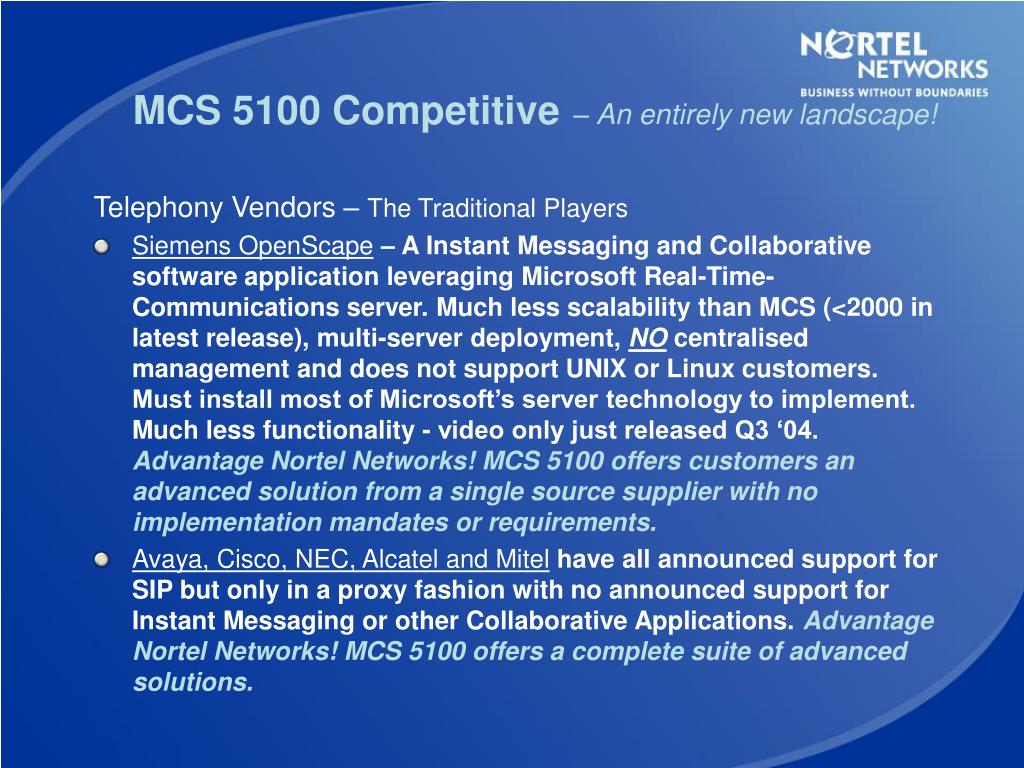 NORTEL NETWORKS
BUSINESS WITHOUT BOUNDARIES

MCS 5100 Competitive – An entirely new landscape!

Telephony Vendors – The Traditional Players

Siemens OpenScape – A Instant Messaging and Collaborative software application leveraging Microsoft Real-Time-Communications server. Much less scalability than MCS (<2000 in latest release), multi-server deployment, NO centralised management and does not support UNIX or Linux customers. Must install most of Microsoft's server technology to implement. Much less functionality - video only just released Q3 '04. Advantage Nortel Networks! MCS 5100 offers customers an advanced solution from a single source supplier with no implementation mandates or requirements.

Avaya, Cisco, NEC, Alcatel and Mitel have all announced support for SIP but only in a proxy fashion with no announced support for Instant Messaging or other Collaborative Applications. Advantage Nortel Networks! MCS 5100 offers a complete suite of advanced solutions.